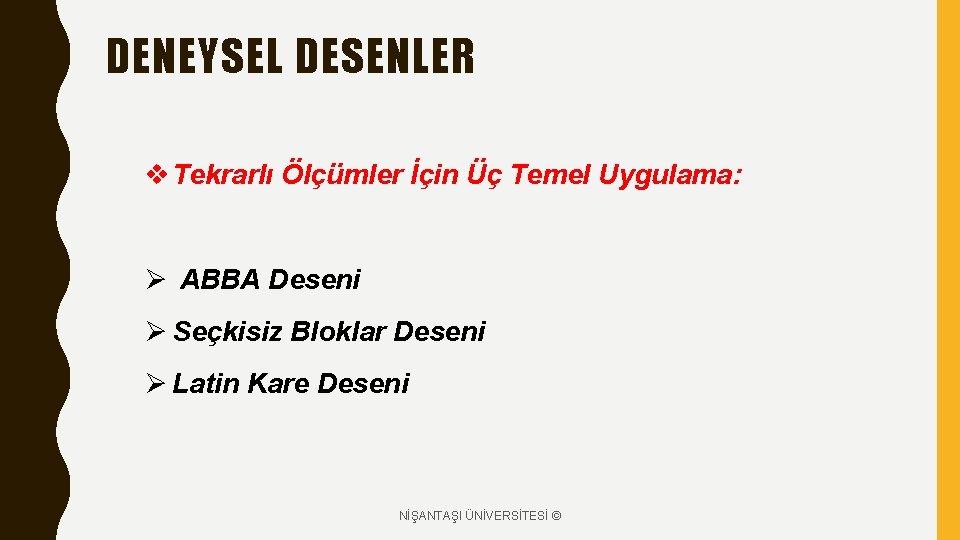 DENEYSEL DESENLER

❖ Tekrarlı Ölçümler İçin Üç Temel Uygulama:

➢ ABBA Deseni

➢ Seçkisiz Bloklar Deseni

➢ Latin Kare Deseni

NİŞANTAŞI ÜNİVERSİTESİ ©